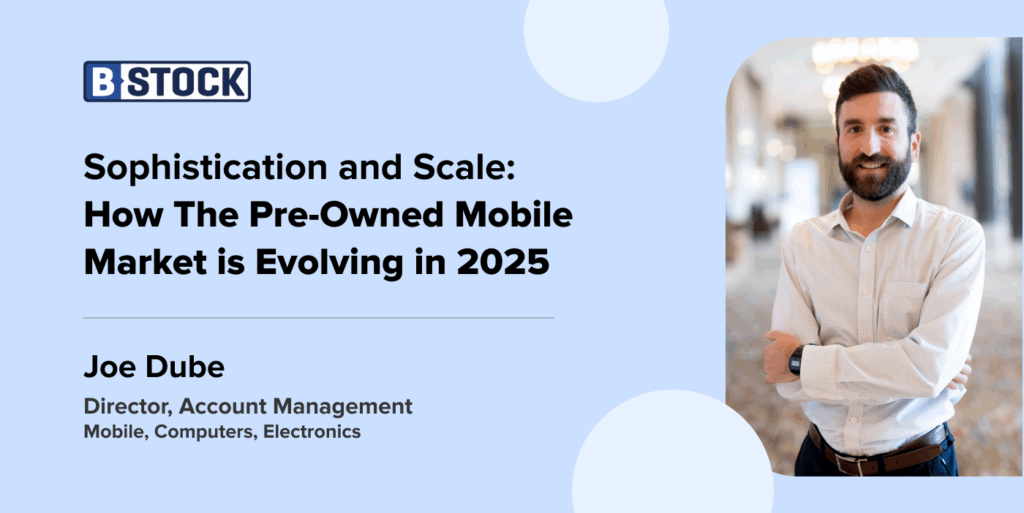 B-STOCK

Sophistication and Scale: How The Pre-Owned Mobile Market is Evolving in 2025

Joe Dube

Director, Account Management
Mobile, Computers, Electronics